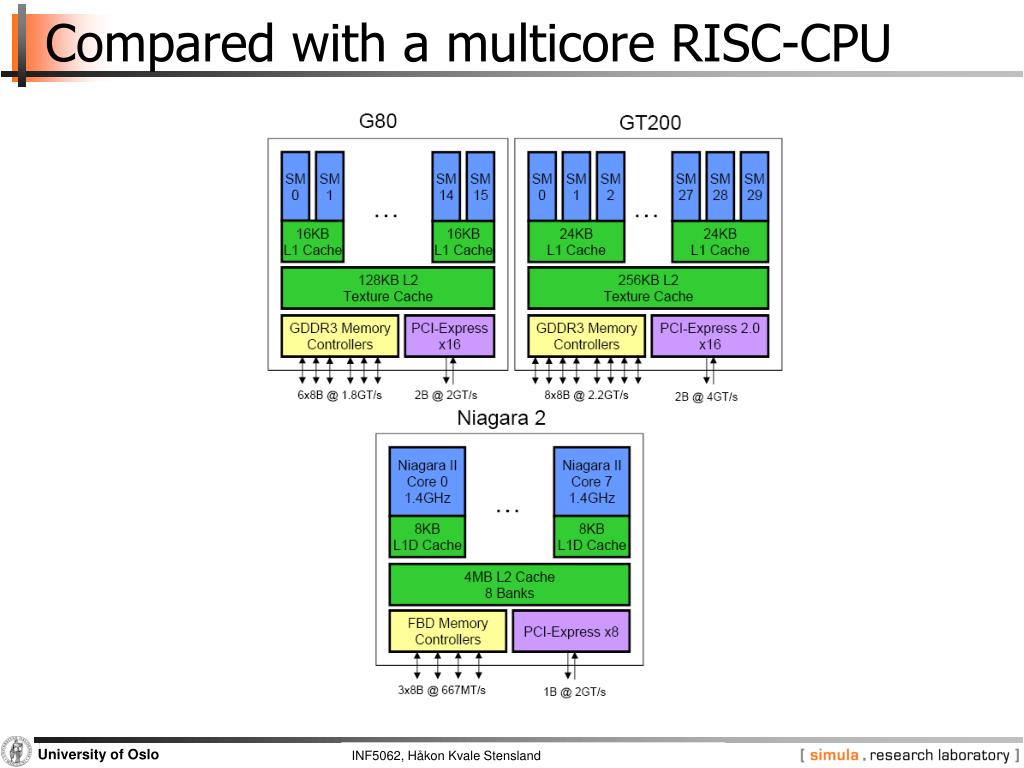 Compared with a multicore RISC-CPU

G80

SM 0

SM 1

...

SM 14

SM 15

16KB L1 Cache

16KB L1 Cache

128KB L2 Texture Cache

GDDR3 Memory Controllers

PCI-Express x16

6x8B @ 1.8GT/s

2B @ 2GT/s

GT200

SM 0

SM 1

SM 2

...

SM 27

SM 28

SM 29

24KB L1 Cache

24KB L1 Cache

256KB L2 Texture Cache

GDDR3 Memory Controllers

PCI-Express 2.0 x16

8x8B @ 2.2GT/s

2B @ 4GT/s

Niagara 2

Niagara II Core 0 1.4GHz

...

Niagara II Core 7 1.4GHz

8KB L1D Cache

8KB L1D Cache

4MB L2 Cache 8 Banks

FBD Memory Controllers

PCI-Express x8

3x8B @ 667MT/s

1B @ 2GT/s

University of Oslo

INF5062, Håkon Kvale Stensland

[ simula . research laboratory ]